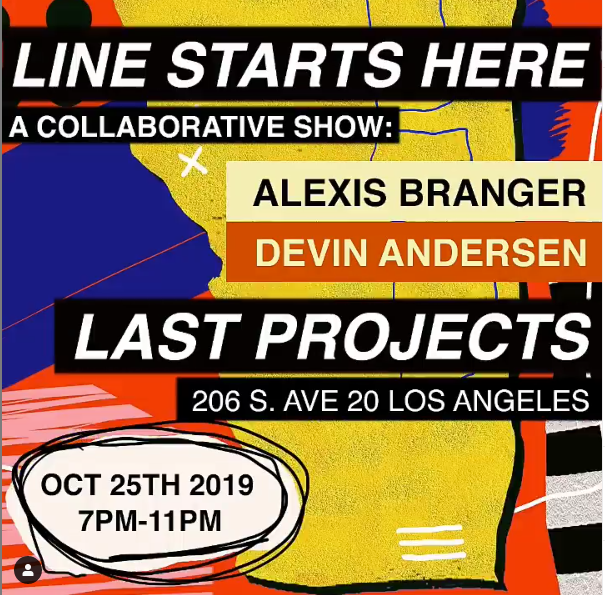 LINE STARTS HERE
A COLLABORATIVE SHOW:
ALEXIS BRANGER
DEVIN ANDERSEN
LAST PROJECTS
206 S. AVE 20 LOS ANGELES
OCT 25TH 2019
7PM-11PM